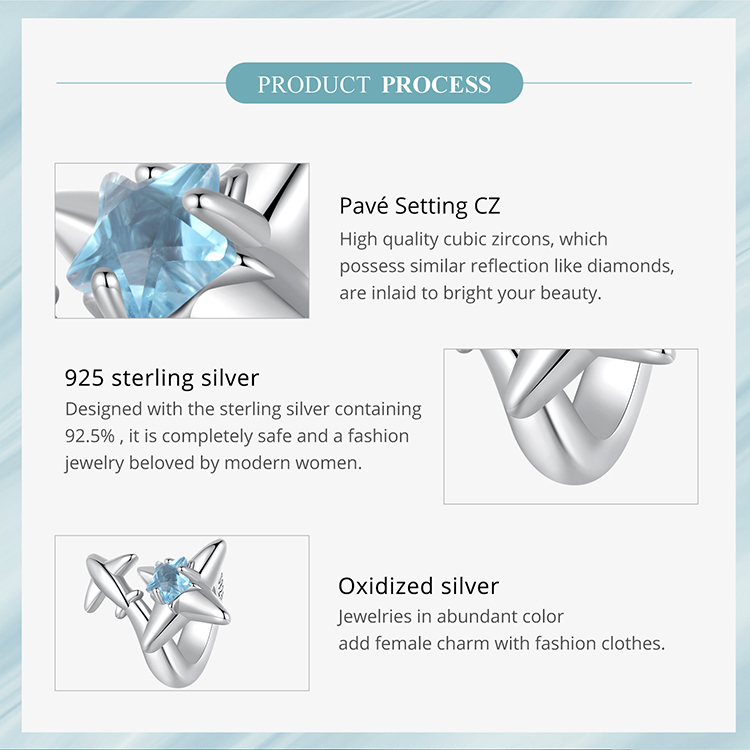 PRODUCT PROCESS

Pavé Setting CZ
High quality cubic zircons, which possess similar reflection like diamonds, are inlaid to bright your beauty.

925 sterling silver
Designed with the sterling silver containing 92.5% , it is completely safe and a fashion jewelry beloved by modern women.

Oxidized silver
Jewelries in abundant color
add female charm with fashion clothes.